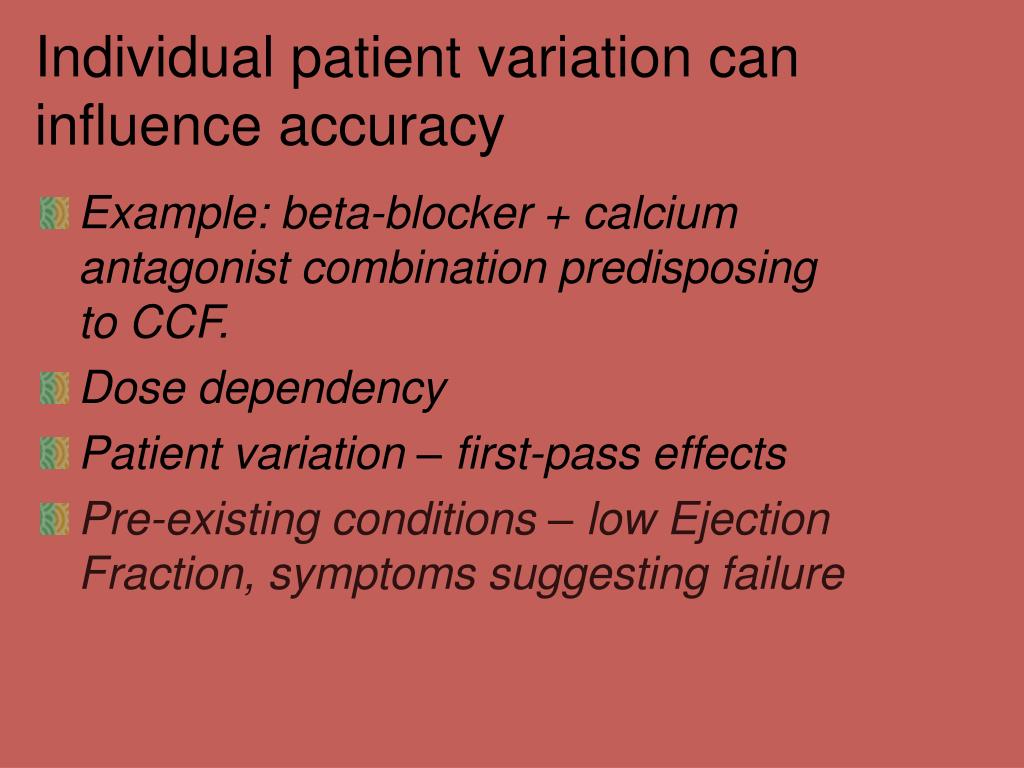 Individual patient variation can influence accuracy

Example: beta-blocker + calcium antagonist combination predisposing to CCF.

Dose dependency

Patient variation – first-pass effects

Pre-existing conditions – low Ejection Fraction, symptoms suggesting failure